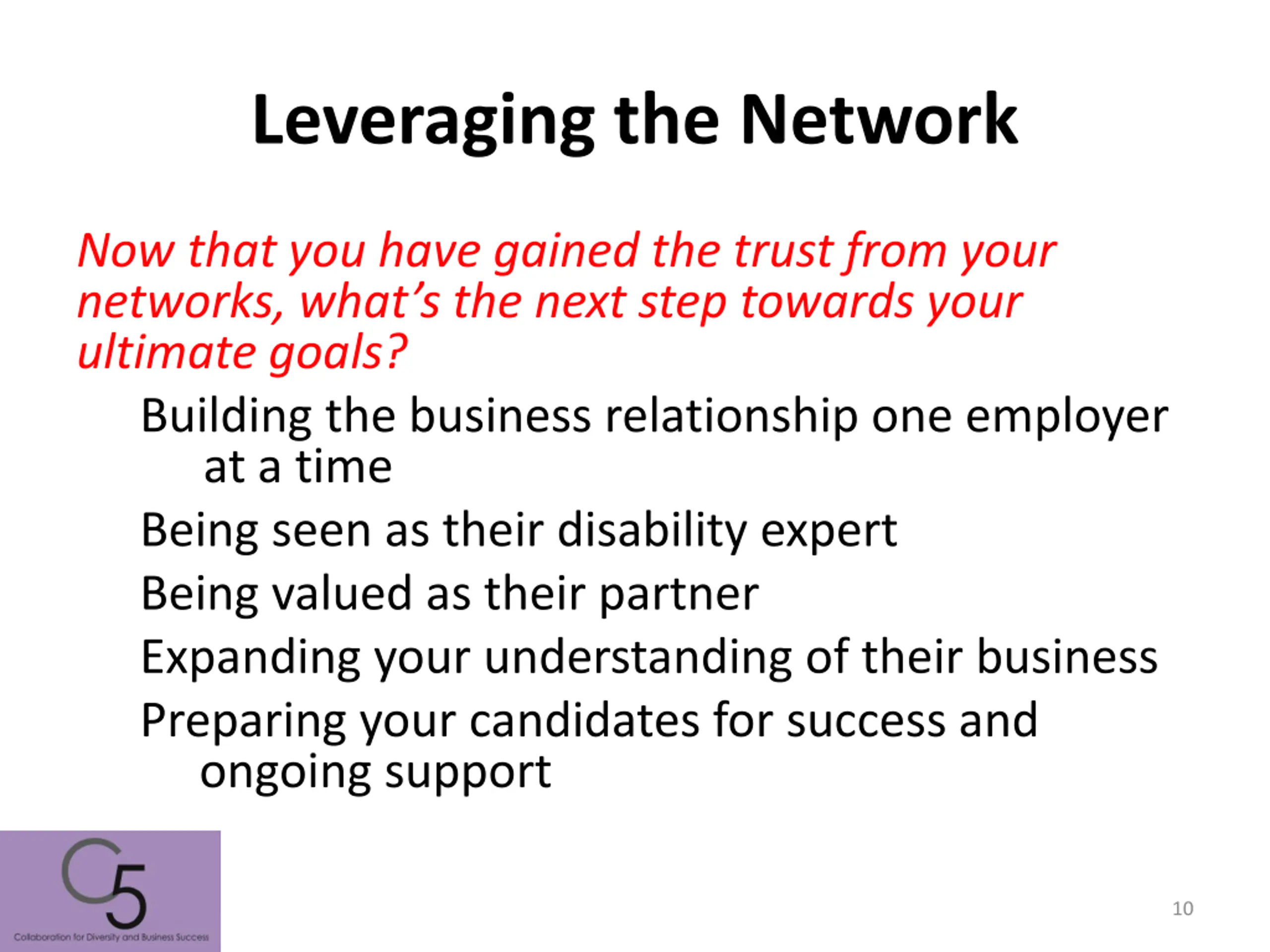 Leveraging the Network

Now that you have gained the trust from your networks, what's the next step towards your ultimate goals?

Building the business relationship one employer at a time

Being seen as their disability expert

Being valued as their partner

Expanding your understanding of their business

Preparing your candidates for success and ongoing support

C5

Collaboration for Diversity and Business Success

10